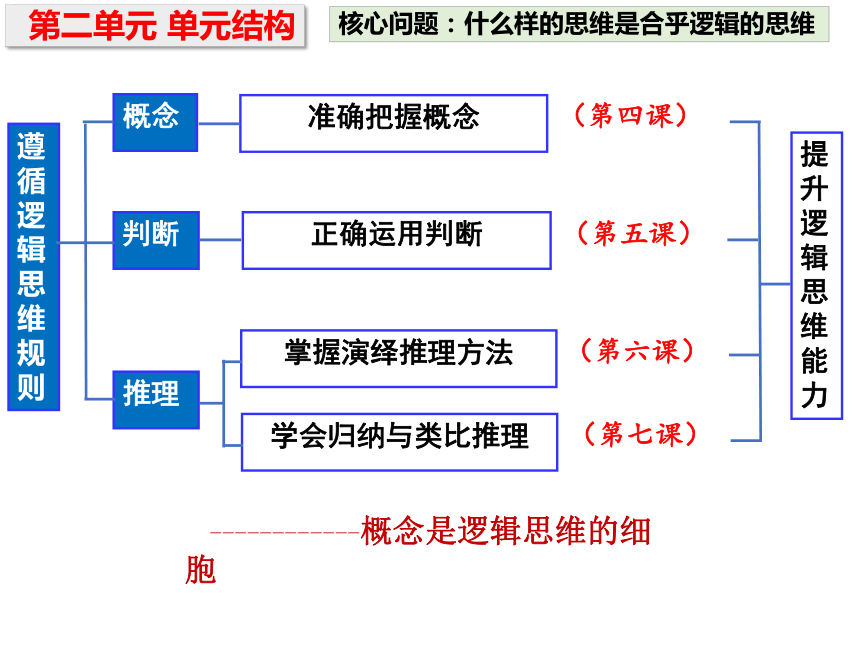 第二单元 单元结构

核心问题：什么样的思维是合乎逻辑的思维

遵循逻辑思维规则

概念
准确把握概念
（第四课）

判断
正确运用判断
（第五课）

推理
掌握演绎推理方法
（第六课）
学会归纳与类比推理
（第七课）

提升逻辑思维能力

------------概念是逻辑思维的细胞